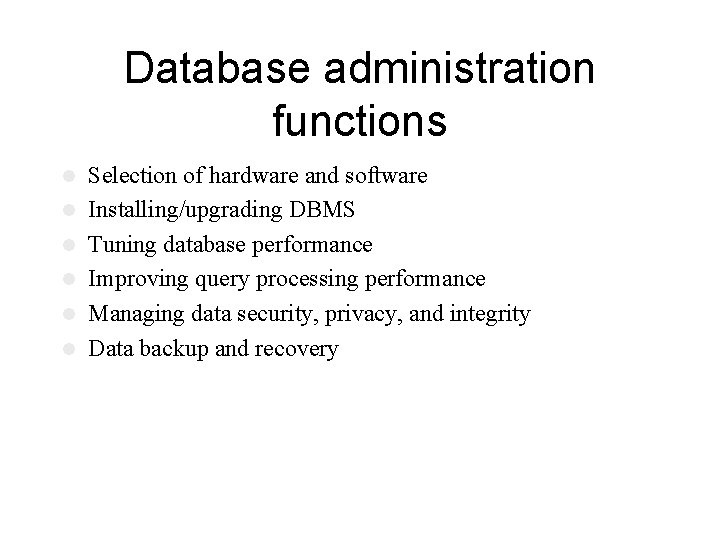 Database administration functions

- Selection of hardware and software
- Installing/upgrading DBMS
- Tuning database performance
- Improving query processing performance
- Managing data security, privacy, and integrity
- Data backup and recovery